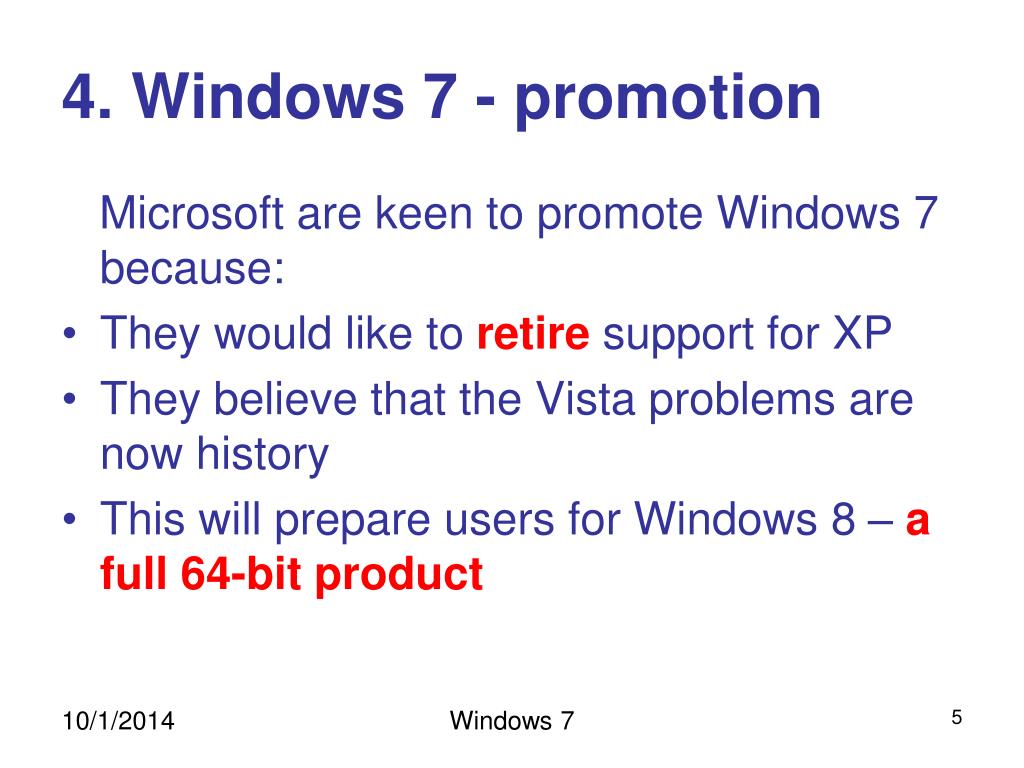 4. Windows 7 - promotion

Microsoft are keen to promote Windows 7 because:

• They would like to retire support for XP
• They believe that the Vista problems are now history
• This will prepare users for Windows 8 – a full 64-bit product

10/1/2014

Windows 7

5